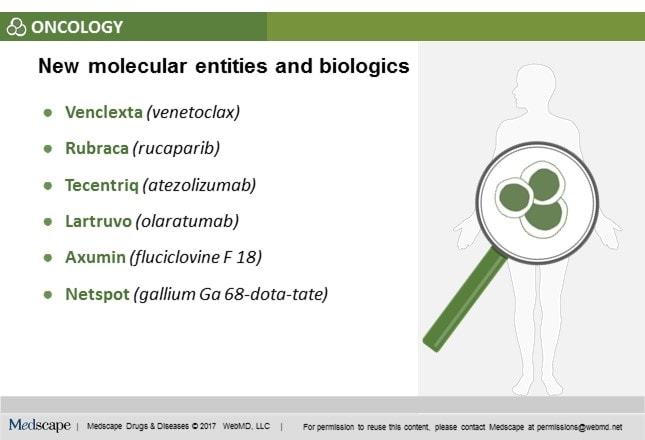 ONCOLOGY

New molecular entities and biologics

- Venclexta (venetoclax)
- Rubraca (rucaparib)
- Tecentriq (atezolizumab)
- Lartruvo (olaratumab)
- Axumin (fluciclovine F 18)
- Netspot (gallium Ga 68-dota-tate)

Medscape | Medscape Drugs & Diseases © 2017 WebMD, LLC | For permission to reuse this content, please contact Medscape at permissions@webmd.net